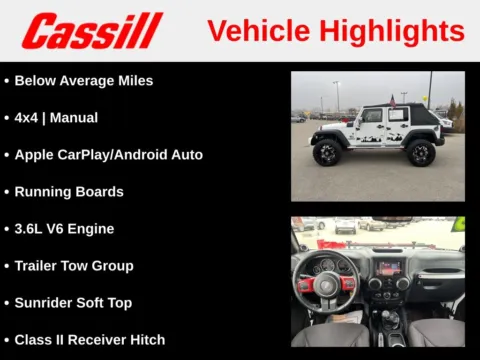 Cassill

Vehicle Highlights

• Below Average Miles

• 4x4 | Manual

• Apple CarPlay/Android Auto

• Running Boards

• 3.6L V6 Engine

• Trailer Tow Group

• Sunrider Soft Top

• Class II Receiver Hitch